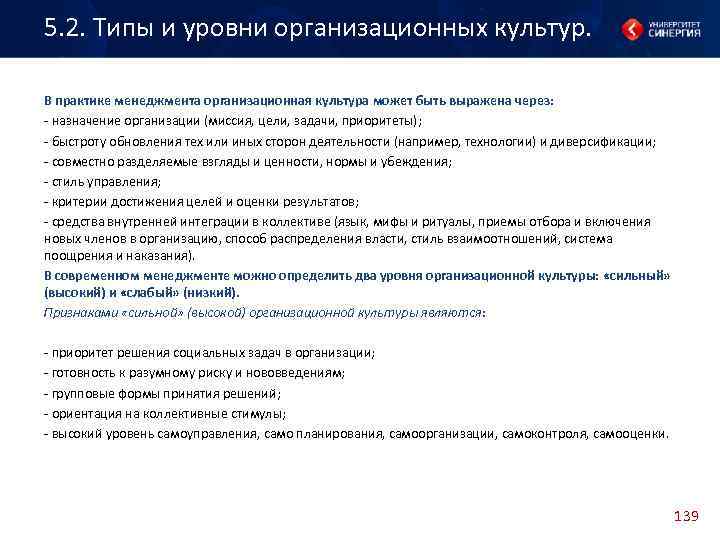 5.2. Типы и уровни организационных культур.

УНИВЕРСИТЕТ СИНЕРГИЯ

В практике менеджмента организационная культура может быть выражена через:
- назначение организации (миссия, цели, задачи, приоритеты);
- быстроту обновления тех или иных сторон деятельности (например, технологии) и диверсификации;
- совместно разделяемые взгляды и ценности, нормы и убеждения;
- стиль управления;
- критерии достижения целей и оценки результатов;
- средства внутренней интеграции в коллективе (язык, мифы и ритуалы, приемы отбора и включения новых членов в организацию, способ распределения власти, стиль взаимоотношений, система поощрения и наказания).
В современном менеджменте можно определить два уровня организационной культуры: «сильный» (высокий) и «слабый» (низкий).
Признаками «сильной» (высокой) организационной культуры являются:

- приоритет решения социальных задач в организации;
- готовность к разумному риску и нововведениям;
- групповые формы принятия решений;
- ориентация на коллективные стимулы;
- высокий уровень самоуправления, само планирования, самоорганизации, самоконтроля, самооценки.

139